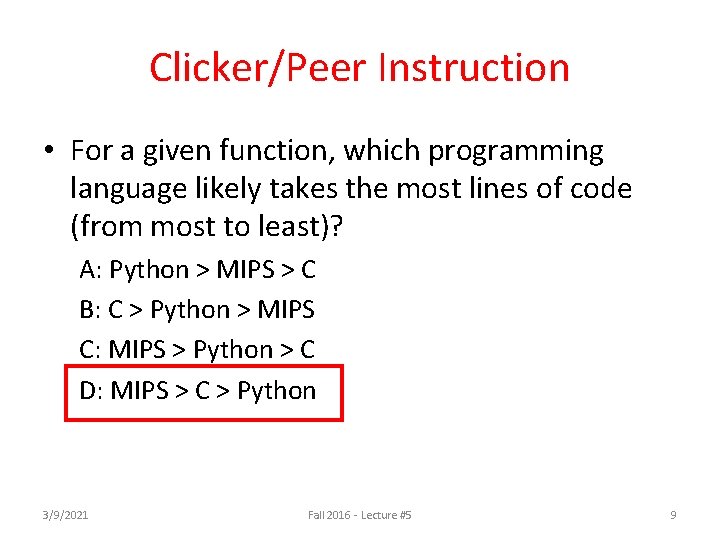 Clicker/Peer Instruction

• For a given function, which programming language likely takes the most lines of code (from most to least)?

A: Python > MIPS > C

B: C > Python > MIPS

C: MIPS > Python > C

D: MIPS > C > Python

3/9/2021

Fall 2016 - Lecture #5

9